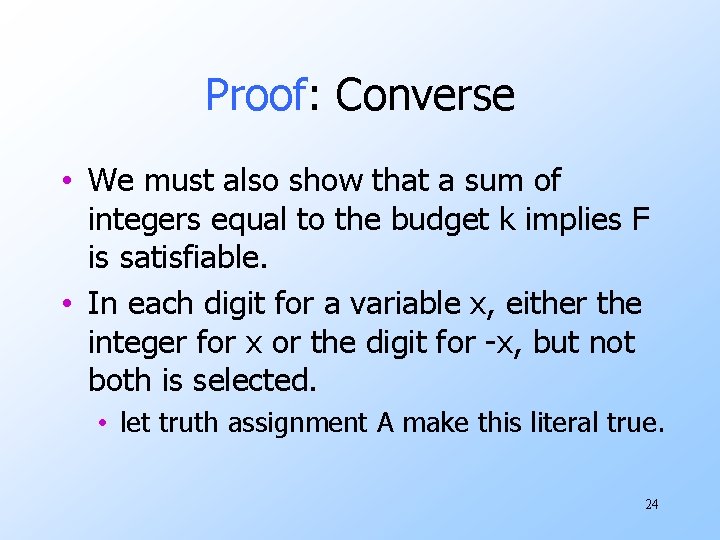 Proof: Converse

• We must also show that a sum of integers equal to the budget k implies F is satisfiable.

• In each digit for a variable x, either the integer for x or the digit for -x, but not both is selected.

  • let truth assignment A make this literal true.

24